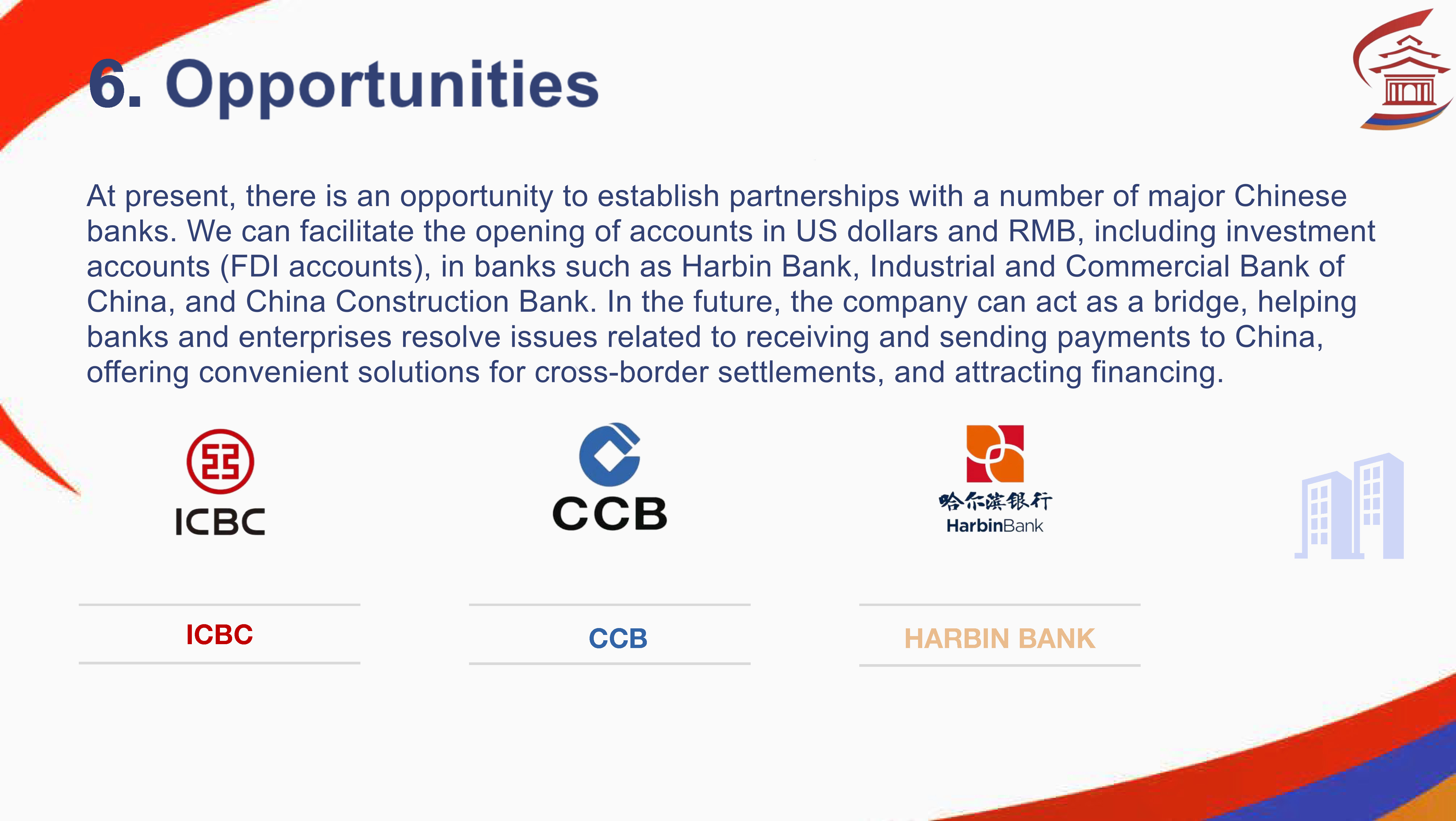 6. Opportunities

At present, there is an opportunity to establish partnerships with a number of major Chinese banks. We can facilitate the opening of accounts in US dollars and RMB, including investment accounts (FDI accounts), in banks such as Harbin Bank, Industrial and Commercial Bank of China, and China Construction Bank. In the future, the company can act as a bridge, helping banks and enterprises resolve issues related to receiving and sending payments to China, offering convenient solutions for cross-border settlements, and attracting financing.

ICBC

CCB

哈尔滨银行
HarbinBank

ICBC

CCB

HARBIN BANK